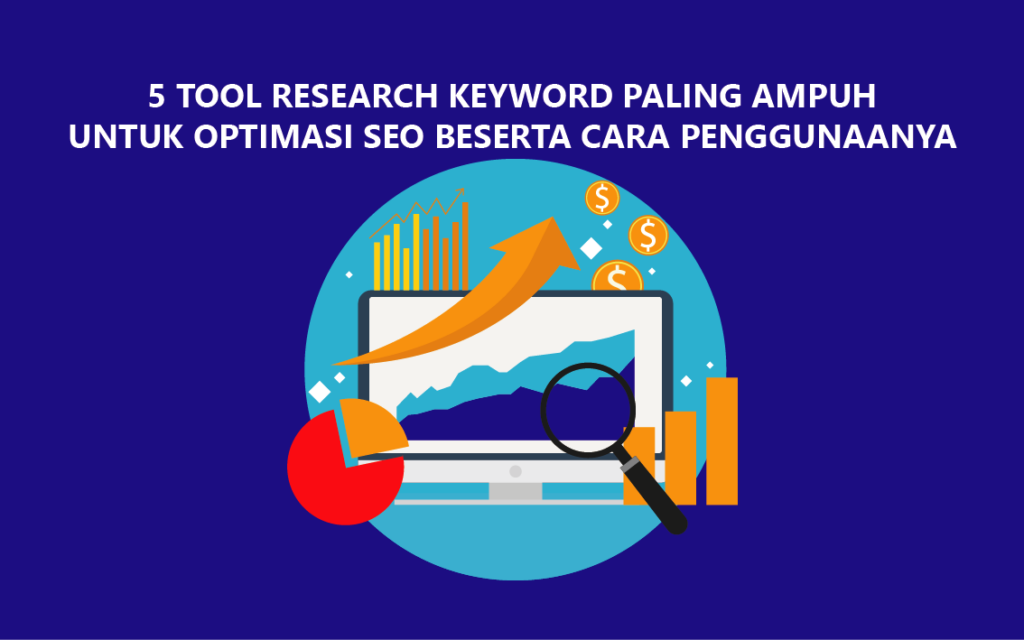 5 TOOL RESEARCH KEYWORD PALING AMPUH
UNTUK OPTIMASI SEO BESERTA CARA PENGGUNAANYA

$
$
$